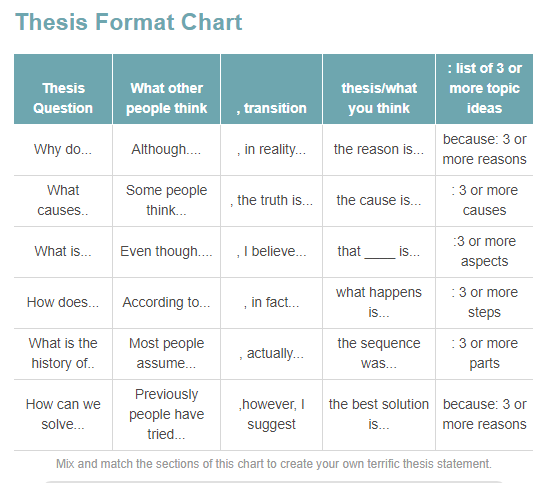 Thesis Format Chart

| Thesis Question | What other people think | , transition | thesis/what you think | : list of 3 or more topic ideas |
|---|---|---|---|---|
| Why do... | Although.... | , in reality... | the reason is... | because: 3 or more reasons |
| What causes.. | Some people think... | , the truth is... | the cause is... | : 3 or more causes |
| What is... | Even though.... | , I believe... | that ____ is... | :3 or more aspects |
| How does... | According to... | , in fact... | what happens is... | : 3 or more steps |
| What is the history of.. | Most people assume... | , actually... | the sequence was... | : 3 or more parts |
| How can we solve... | Previously people have tried... | ,however, I suggest | the best solution is... | because: 3 or more reasons |

Mix and match the sections of this chart to create your own terrific thesis statement.